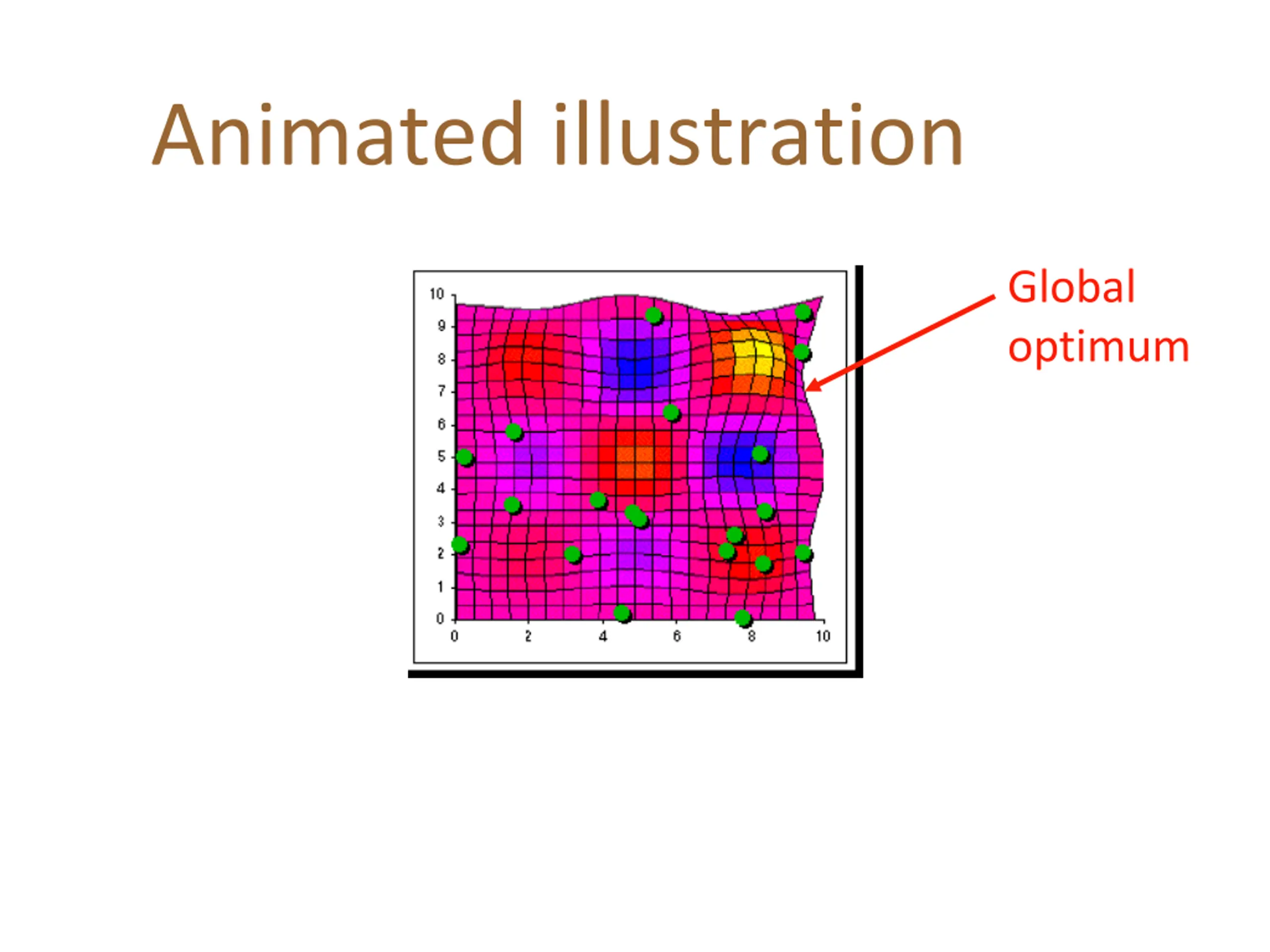 Animated illustration

10
9
8
7
6
5
4
3
2
1
0
0
2
4
6
8
10

Global optimum